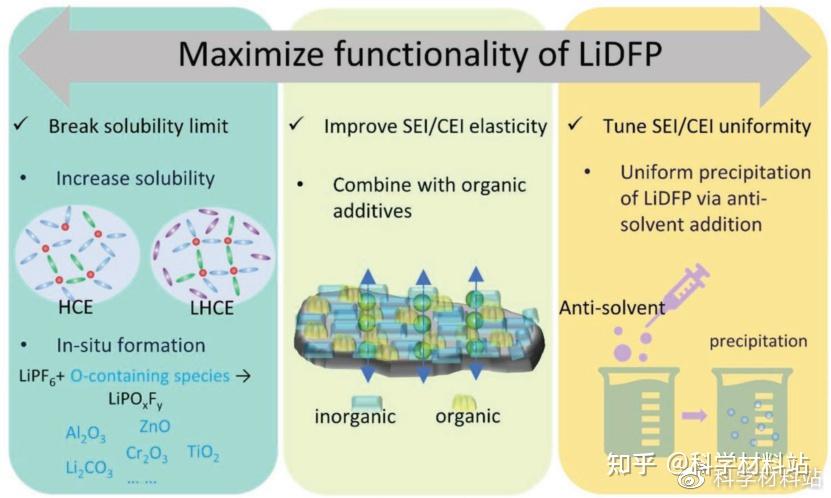 Maximize functionality of LiDFP

✓ Break solubility limit

• Increase solubility

HCE

LHCE

• In-situ formation

$LiPF_6$+ O-containing species → $LiPO_xF_y$

$Al_2O_3$ ZnO $Cr_2O_3$ $TiO_2$ $Li_2CO_3$ … …

✓ Improve SEI/CEI elasticity

• Combine with organic additives

inorganic

organic

✓ Tune SEI/CEI uniformity

• Uniform precipitation of LiDFP via anti-solvent addition

Anti-solvent

precipitation

知乎 @科学材料站

科学材料站